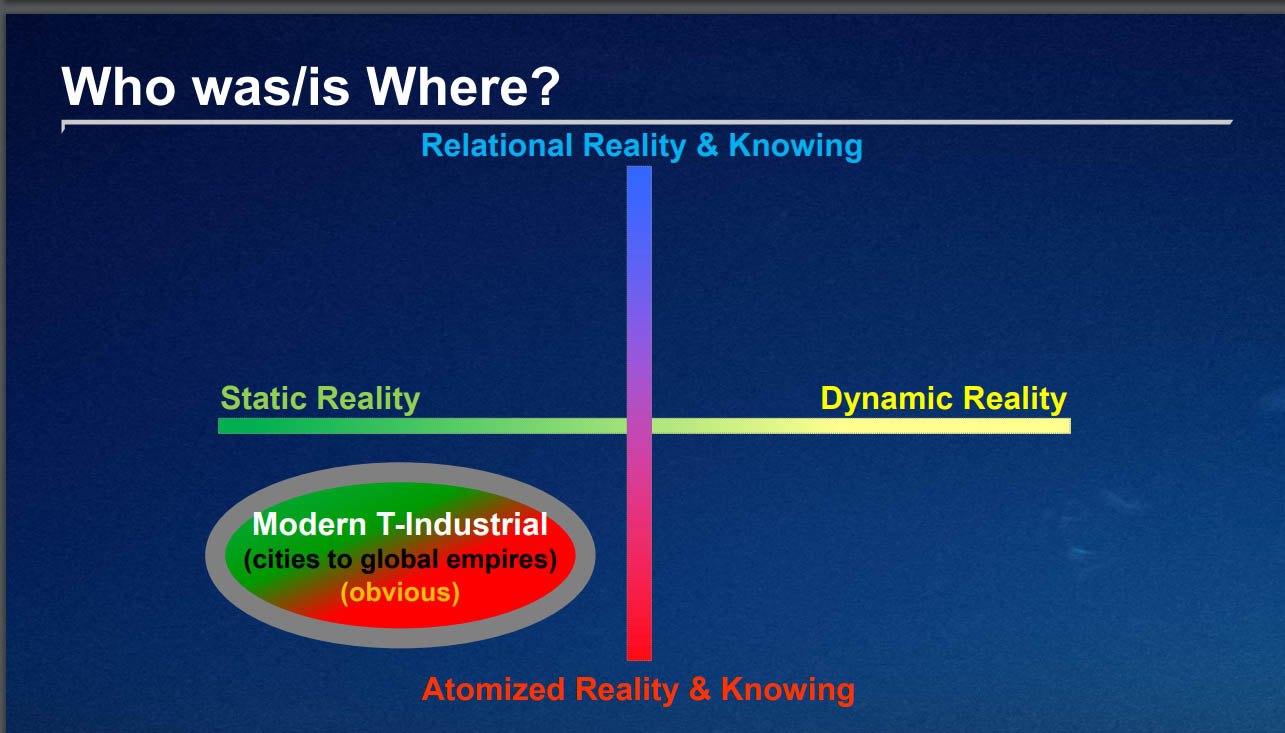 Who was/is Where?

Relational Reality & Knowing

Static Reality

Dynamic Reality

Modern T-Industrial
(cities to global empires)
(obvious)

Atomized Reality & Knowing